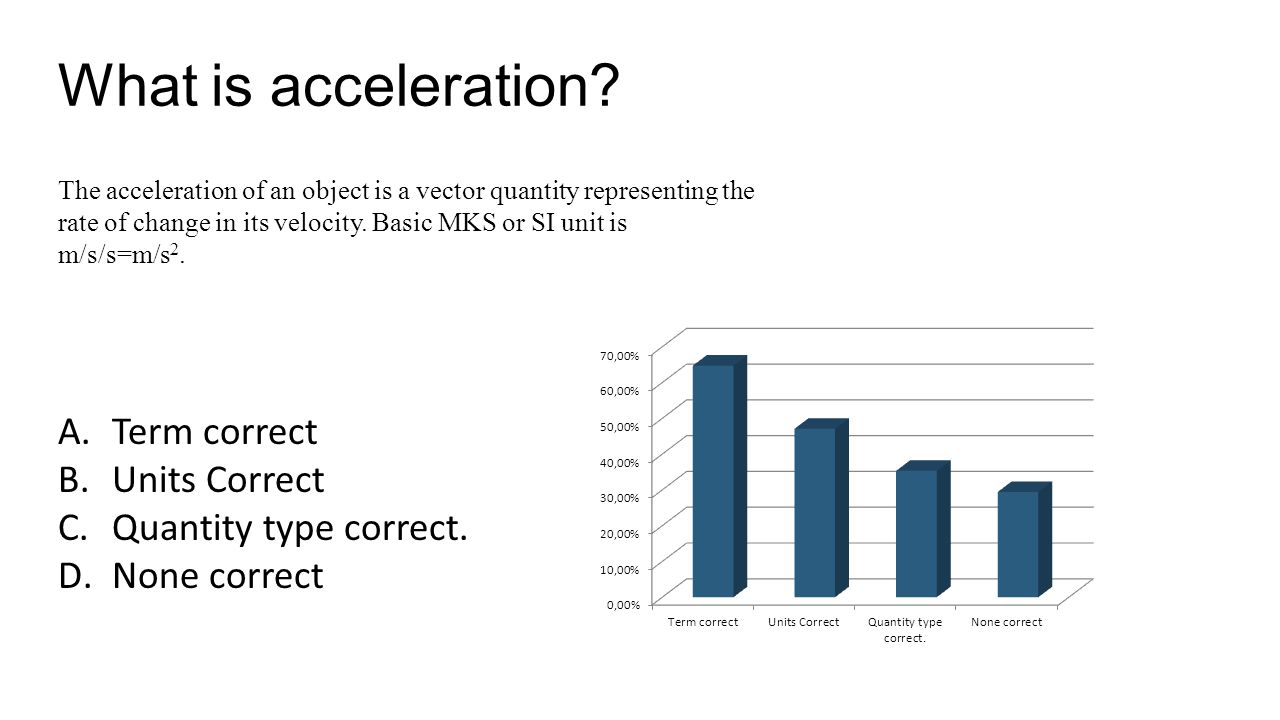 What is acceleration?

The acceleration of an object is a vector quantity representing the rate of change in its velocity. Basic MKS or SI unit is m/s/s=m/s$^2$.

A. Term correct
B. Units Correct
C. Quantity type correct.
D. None correct

70,00%
60,00%
50,00%
40,00%
30,00%
20,00%
10,00%
0,00%

Term correct
Units Correct
Quantity type correct.
None correct